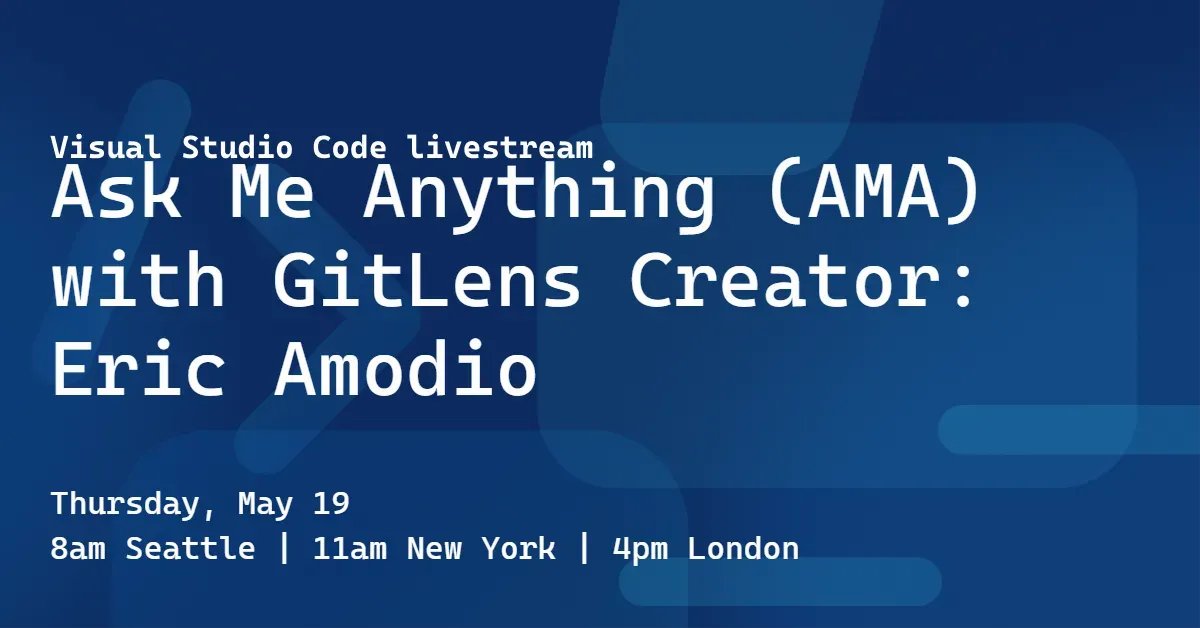 Visual Studio Code livestream

Ask Me Anything (AMA) with GitLens Creator: Eric Amodio

Thursday, May 19
8am Seattle | 11am New York | 4pm London